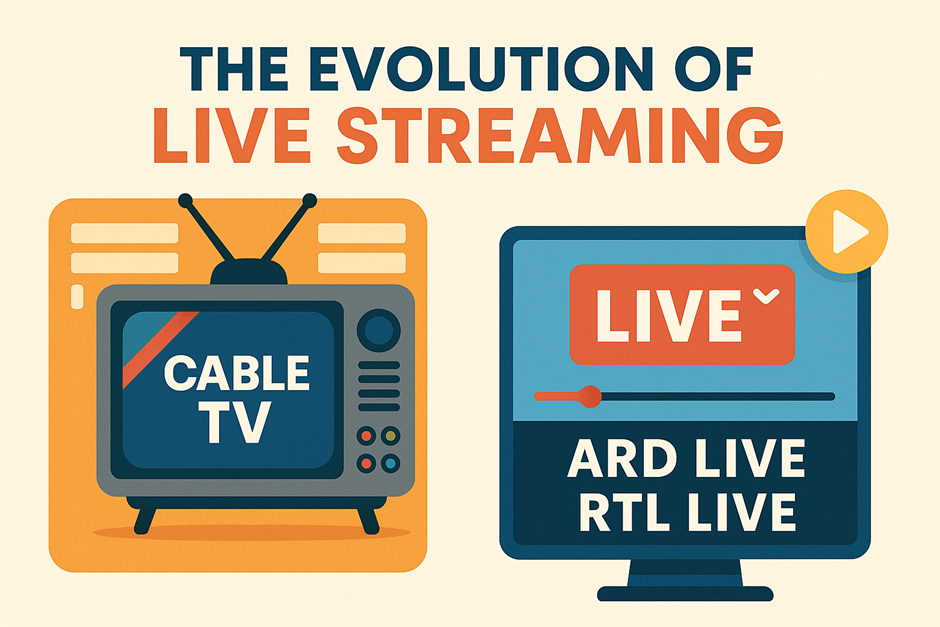 THE EVOLUTION OF
LIVE STREAMING

CABLE TV

LIVE

ARD LIVE
RTL LIVE